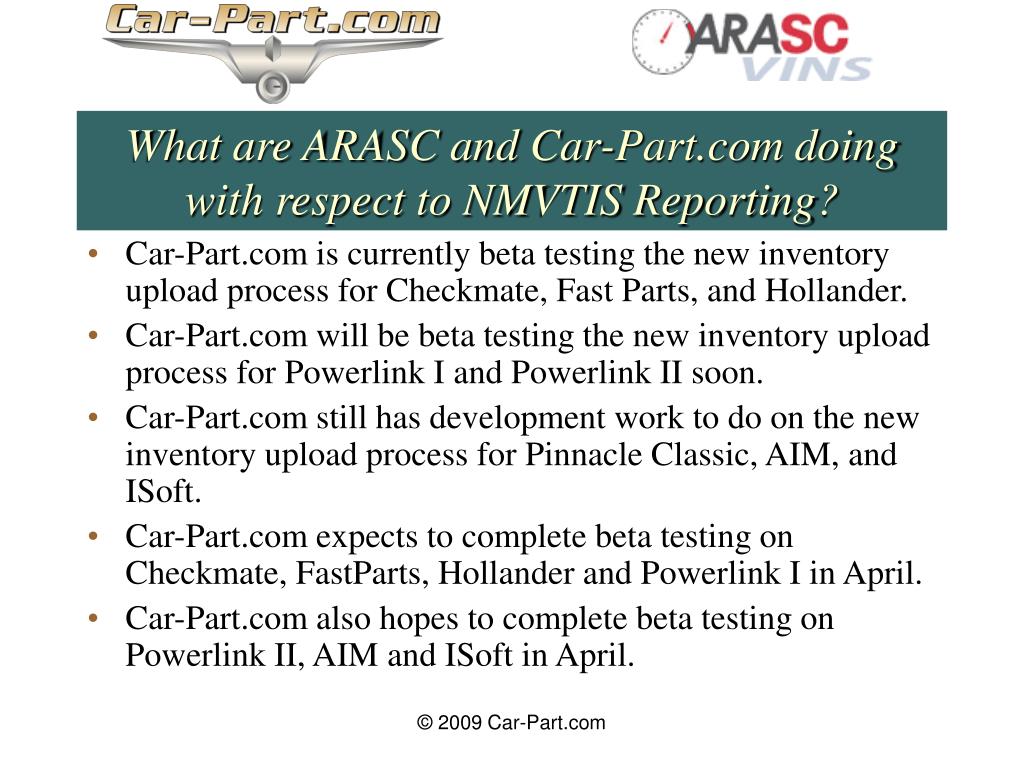 Car-Part.com

ARASC VINS

What are ARASC and Car-Part.com doing with respect to NMVTIS Reporting?

• Car-Part.com is currently beta testing the new inventory upload process for Checkmate, Fast Parts, and Hollander.
• Car-Part.com will be beta testing the new inventory upload process for Powerlink I and Powerlink II soon.
• Car-Part.com still has development work to do on the new inventory upload process for Pinnacle Classic, AIM, and ISoft.
• Car-Part.com expects to complete beta testing on Checkmate, FastParts, Hollander and Powerlink I in April.
• Car-Part.com also hopes to complete beta testing on Powerlink II, AIM and ISoft in April.

© 2009 Car-Part.com